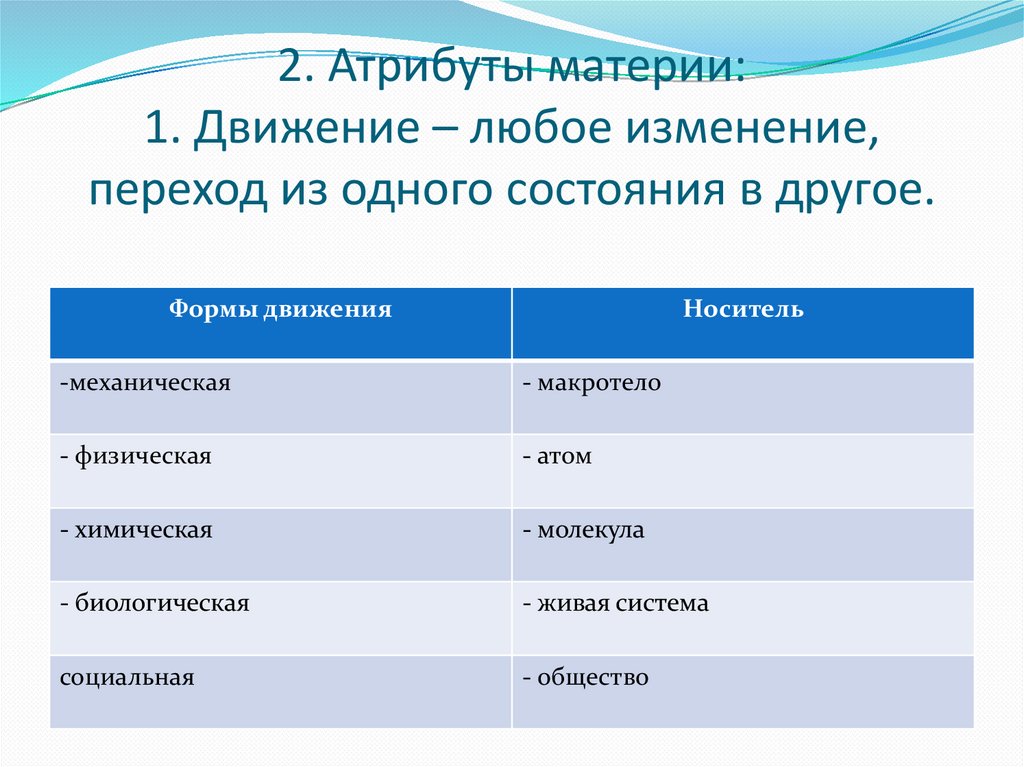 2. Атрибуты материи:
1. Движение – любое изменение, переход из одного состояния в другое.

| Формы движения | Носитель |
|---|---|
| -механическая | - макротело |
| - физическая | - атом |
| - химическая | - молекула |
| - биологическая | - живая система |
| социальная | - общество |